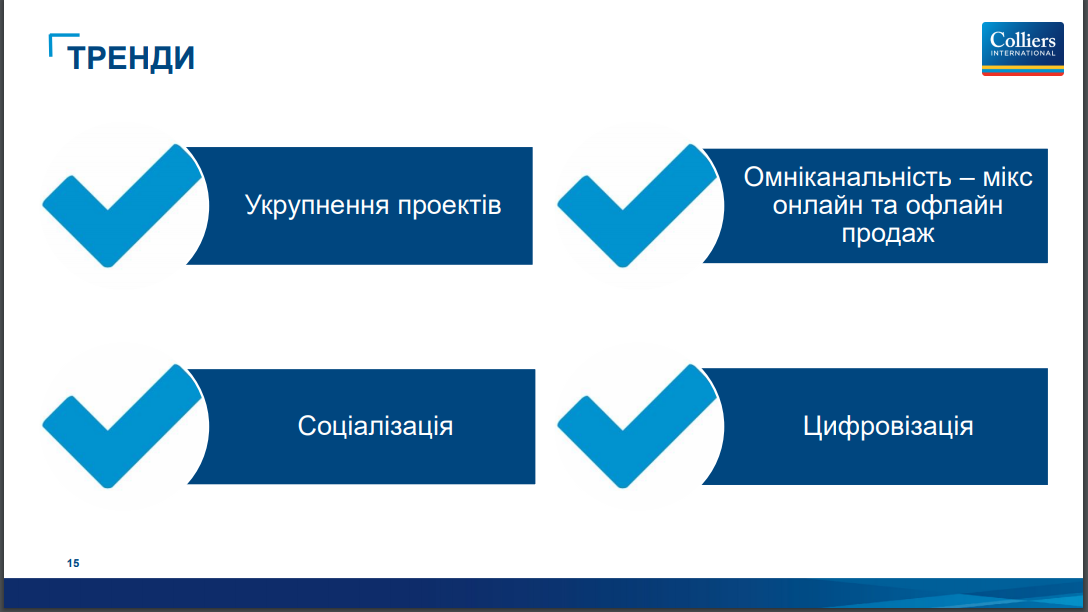 ТРЕНДИ

Colliers
INTERNATIONAL

Укрупнення проектів

Омніканальність – мікс онлайн та офлайн продаж

Соціалізація

Цифровізація

15